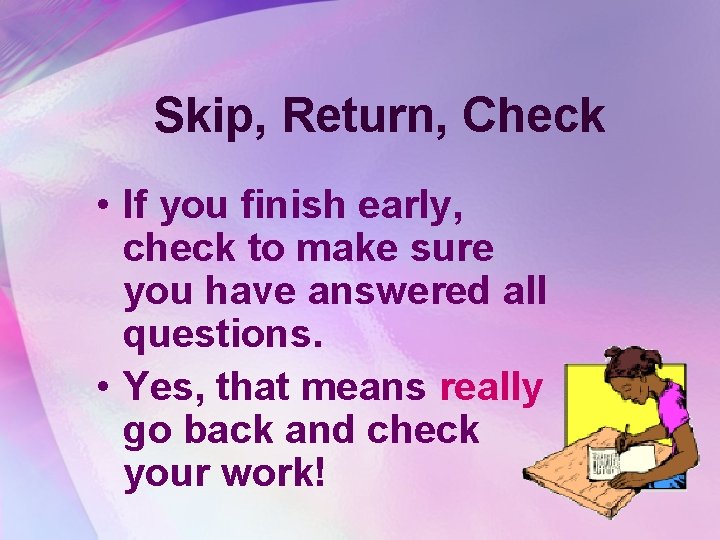 Skip, Return, Check

• If you finish early, check to make sure you have answered all questions.

• Yes, that means really go back and check your work!